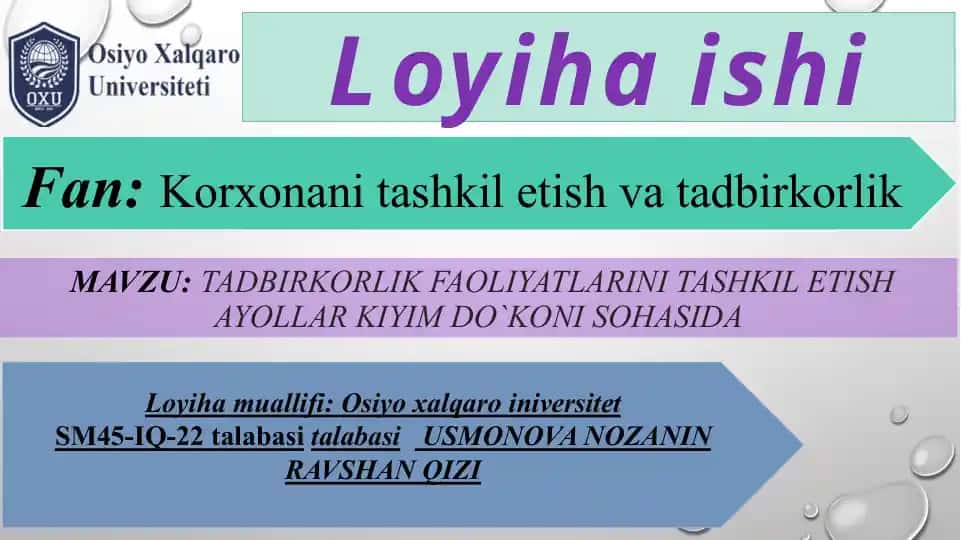 OXU

Osiyo Xalqaro Universiteti

Loyiha ishi

Fan: Korxonani tashkil etish va tadbirkorlik

MAVZU: TADBIRKORLIK FAOLIYATLARINI TASHKIL ETISH AYOLLAR KIYIM DO`KONI SOHASIDA

Loyiha muallifi: Osiyo xalqaro iniversitet SM45-IQ-22 talabasi talabasi USMONOVA NOZANIN RAVSHAN QIZI